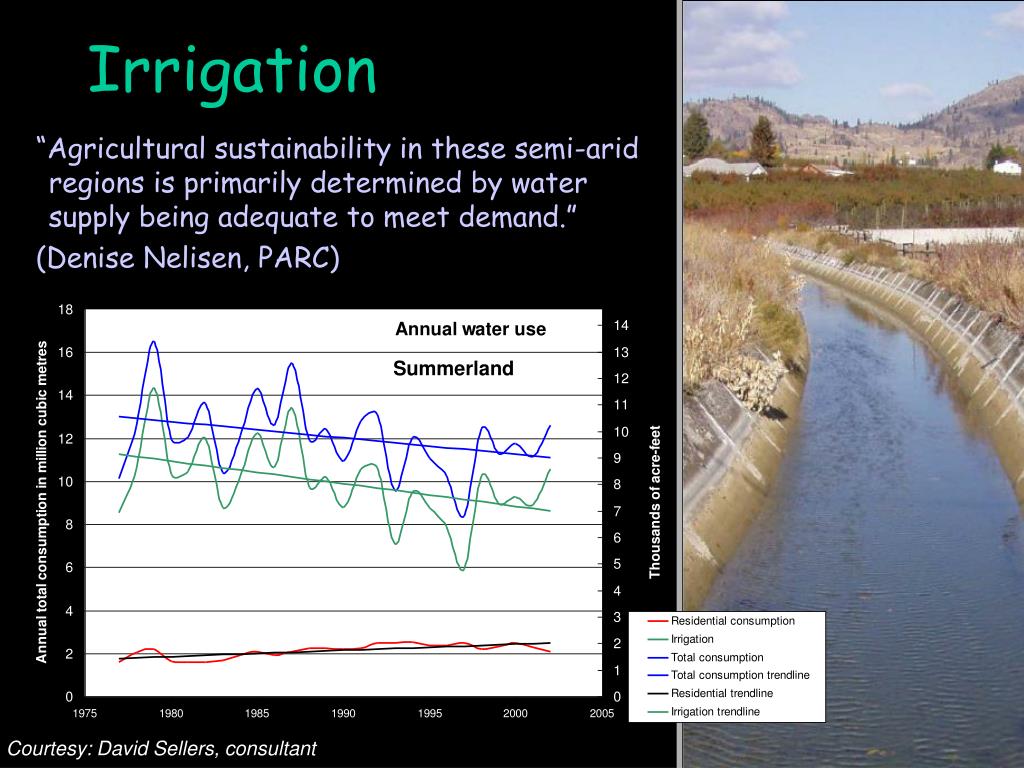 Irrigation

“Agricultural sustainability in these semi-arid regions is primarily determined by water supply being adequate to meet demand.”

(Denise Nelisen, PARC)

Annual water use

Summerland

Annual total consumption in million cubic metres

18
16
14
12
10
8
6
4
2
0

1975 1980 1985 1990 1995 2000 2005

14
13
12
11
10
9
8
7
6
5
4
3
2
1
0

Thousands of acre-feet

Residential consumption
Irrigation
Total consumption
Total consumption trendline
Residential trendline
Irrigation trendline

Courtesy: David Sellers, consultant